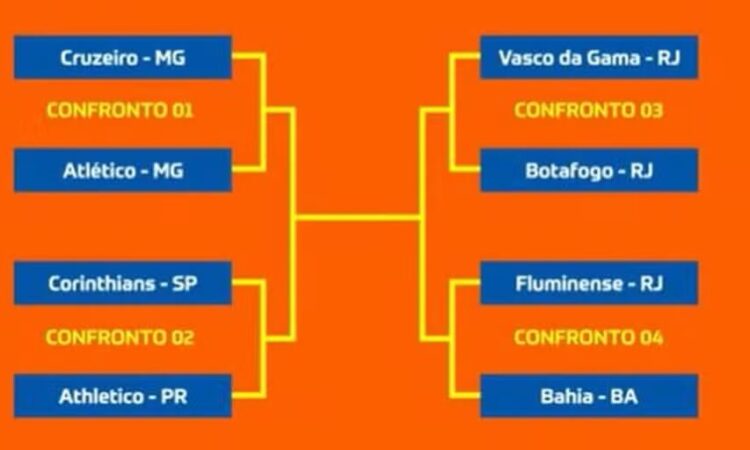 Cruzeiro - MG

CONFRONTO 01

Atlético - MG

Corinthians - SP

CONFRONTO 02

Athletico - PR

Vasco da Gama - RJ

CONFRONTO 03

Botafogo - RJ

Fluminense - RJ

CONFRONTO 04

Bahia - BA